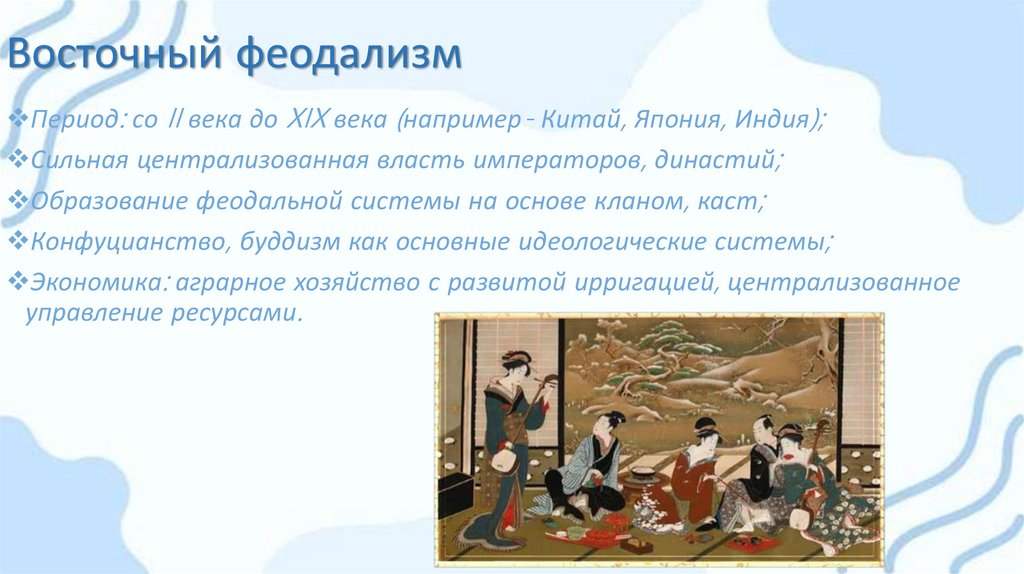 Восточный феодализм

❖Период: со II века до XIX века (например - Китай, Япония, Индия);

❖Сильная централизованная власть императоров, династий;

❖Образование феодальной системы на основе кланом, каст;

❖Конфуцианство, буддизм как основные идеологические системы;

❖Экономика: аграрное хозяйство с развитой ирригацией, централизованное управление ресурсами.